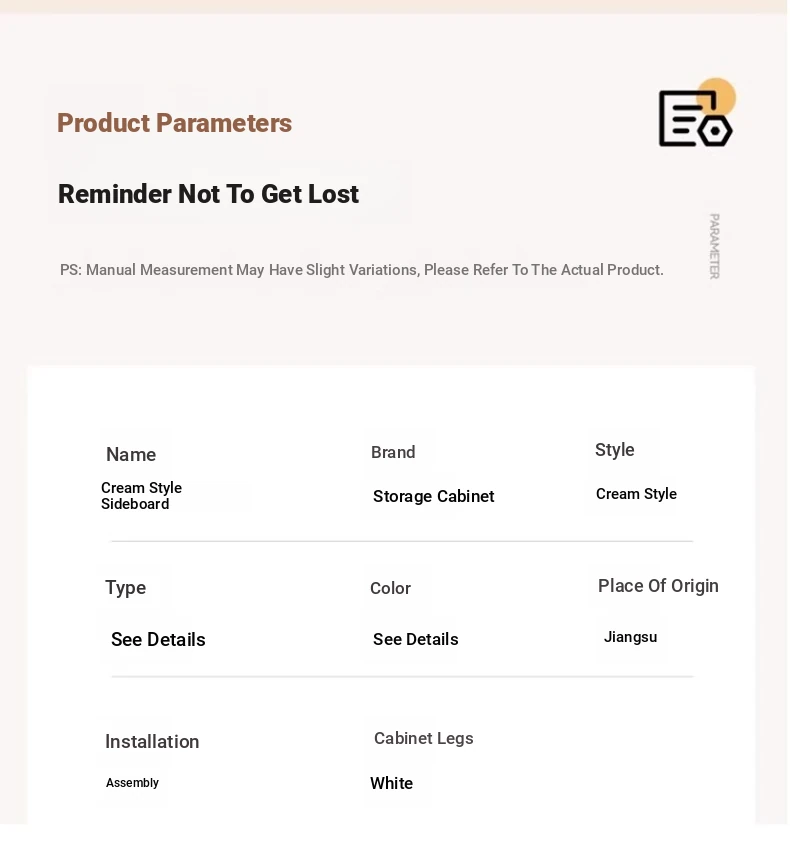 Product Parameters

Reminder Not To Get Lost

PARAMETER

PS: Manual Measurement May Have Slight Variations, Please Refer To The Actual Product.

Name
Cream Style Sideboard

Brand
Storage Cabinet

Style
Cream Style

Type
See Details

Color
See Details

Place Of Origin
Jiangsu

Installation
Assembly

Cabinet Legs
White